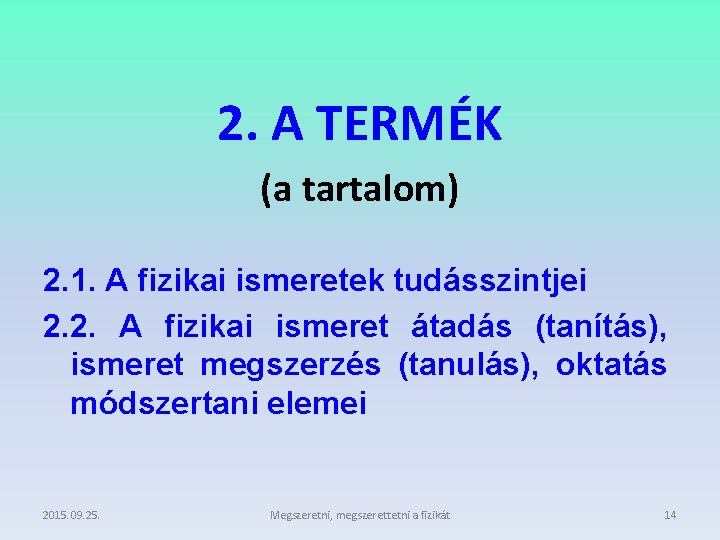 2. A TERMÉK

(a tartalom)

2.1. A fizikai ismeretek tudásszintjei

2.2. A fizikai ismeret átadás (tanítás), ismeret megszerzés (tanulás), oktatás módszertani elemei

2015. 09. 25.

Megszeretni, megszerettetni a fizikát

14